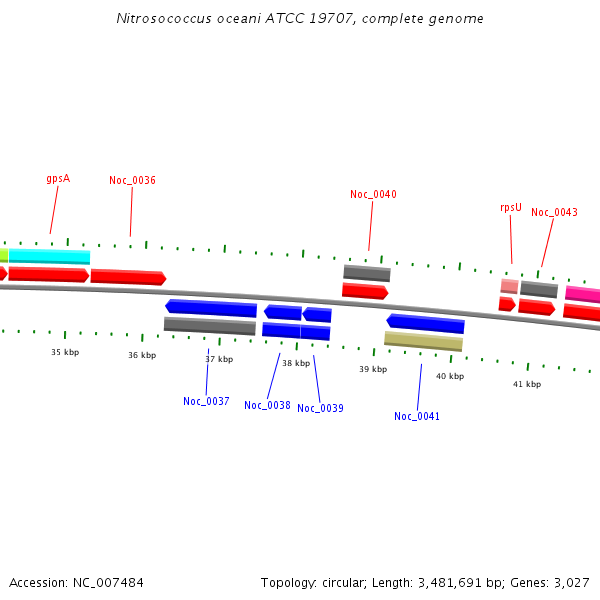 Nitrosococcus oceani ATCC 19707, complete genome

gpsA
Noc_0036
Noc_0040
rpsU
Noc_0043

35 kbp
36 kbp
37 kbp
38 kbp
39 kbp
40 kbp
41 kbp

Noc_0037
Noc_0038
Noc_0039
Noc_0041

Accession: NC_007484
Topology: circular; Length: 3,481,691 bp; Genes: 3,027